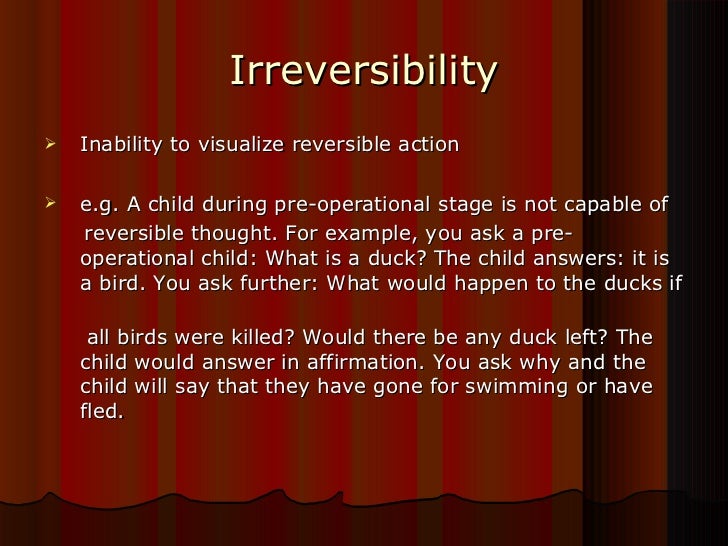 Irreversibility

➢ Inability to visualize reversible action

➢ e.g. A child during pre-operational stage is not capable of reversible thought. For example, you ask a pre-operational child: What is a duck? The child answers: it is a bird. You ask further: What would happen to the ducks if

all birds were killed? Would there be any duck left? The child would answer in affirmation. You ask why and the child will say that they have gone for swimming or have fled.